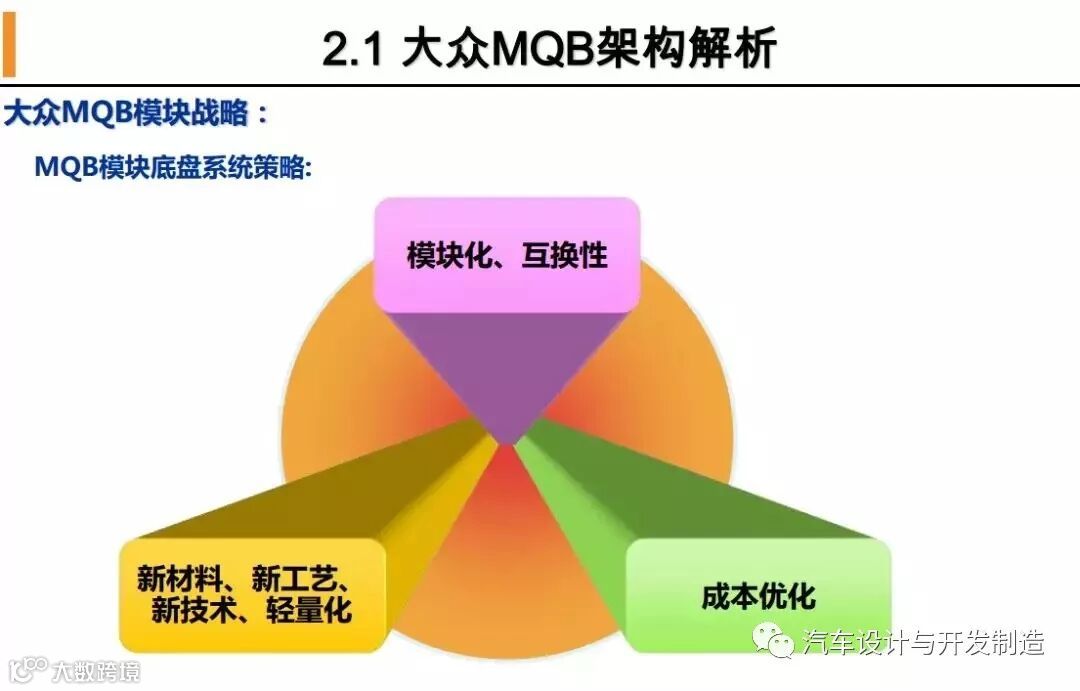 2.1 大众MQB架构解析

大众MQB模块战略：

MQB模块底盘系统策略:

模块化、互换性

新材料、新工艺、新技术、轻量化

成本优化

汽车设计与开发制造

大数跨境